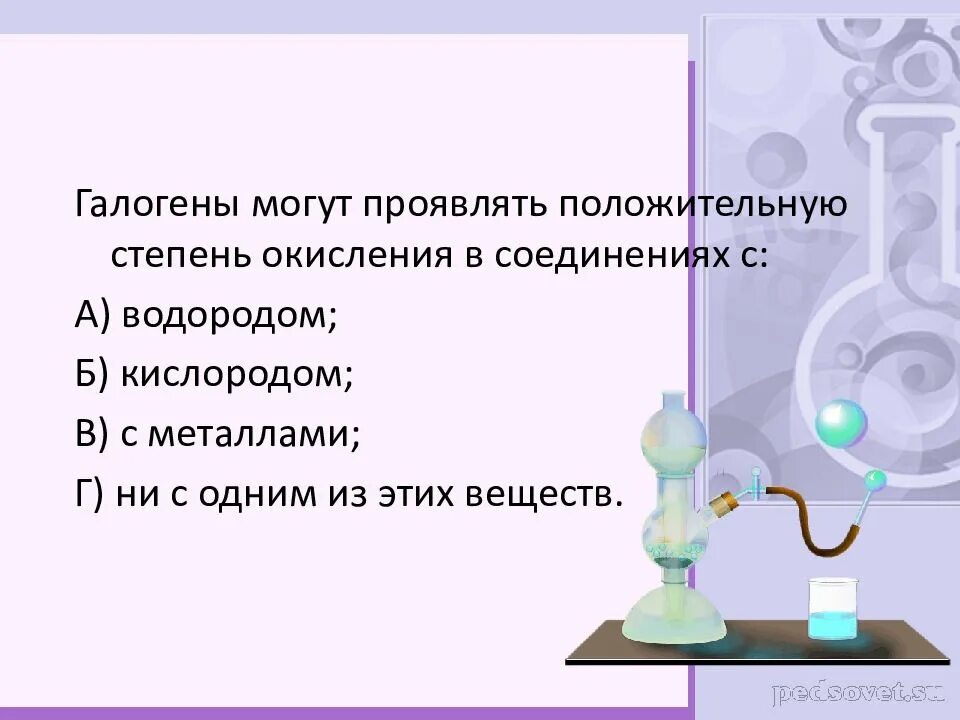 Галогены могут проявлять положительную степень окисления в соединениях с:

А) водородом;

Б) кислородом;

В) с металлами;

Г) ни с одним из этих веществ.

pedsovet.su